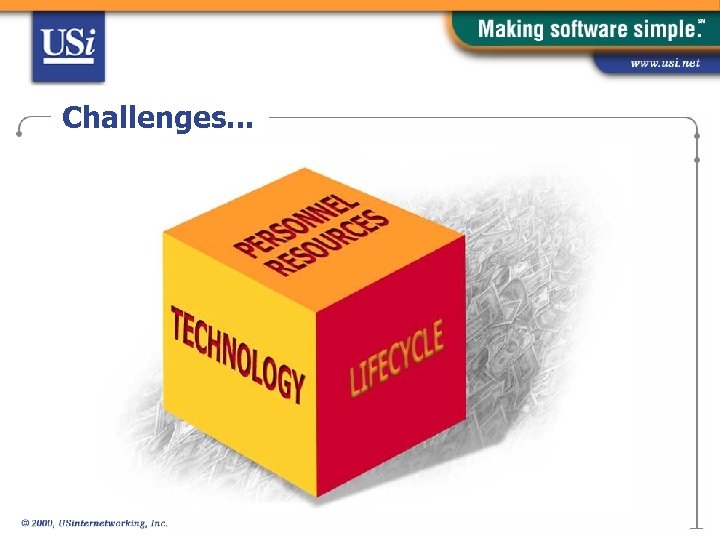 USi

Making software simple.℠

www.usi.net

Challenges...

PERSONNEL RESOURCES

TECHNOLOGY

LIFECYCLE

© 2000, USinternetworking, Inc.